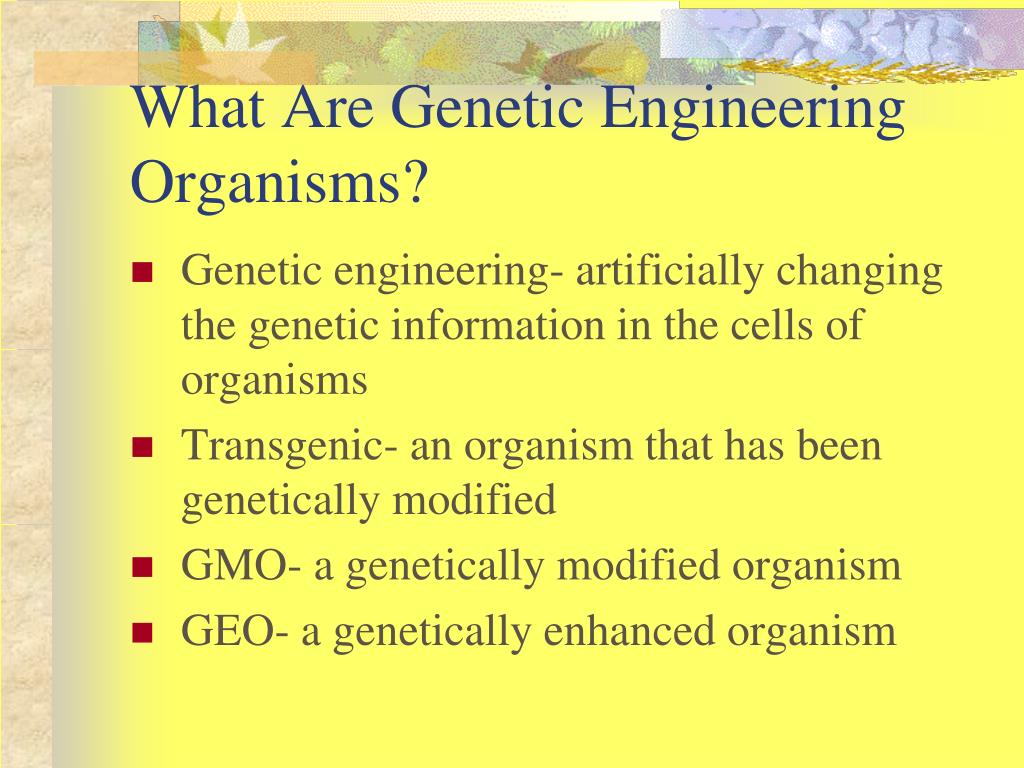 What Are Genetic Engineering Organisms?

- Genetic engineering- artificially changing the genetic information in the cells of organisms
- Transgenic- an organism that has been genetically modified
- GMO- a genetically modified organism
- GEO- a genetically enhanced organism